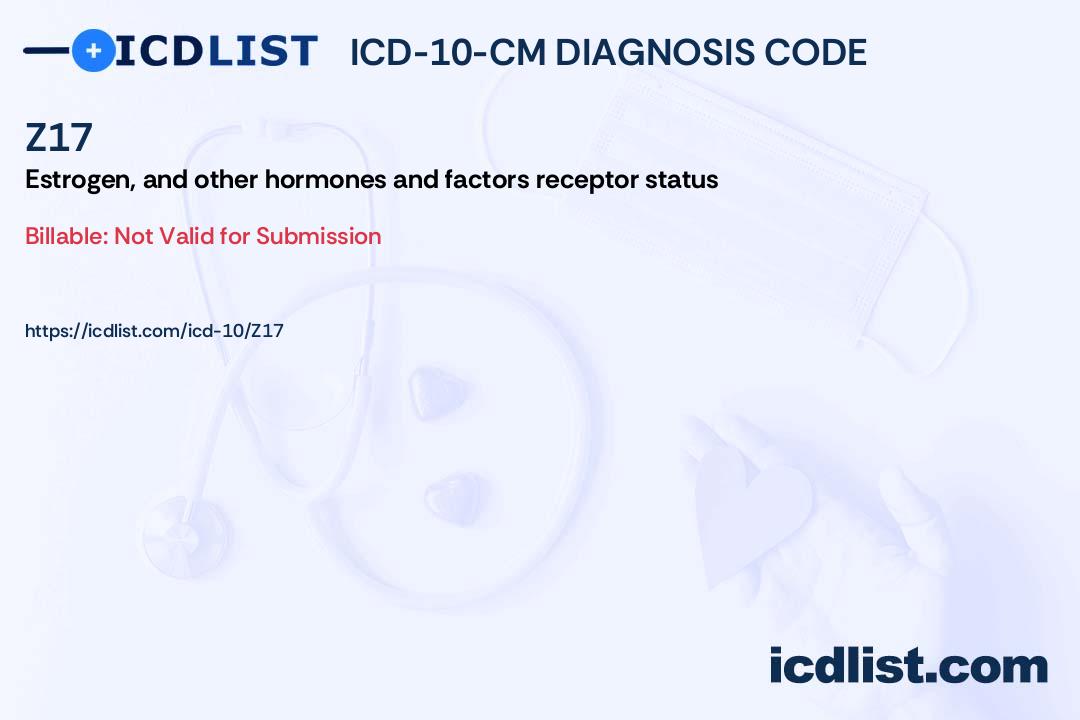 ICDLIST ICD-10-CM DIAGNOSIS CODE

Z17

Estrogen, and other hormones and factors receptor status

Billable: Not Valid for Submission

https://icdlist.com/icd-10/Z17

icdlist.com